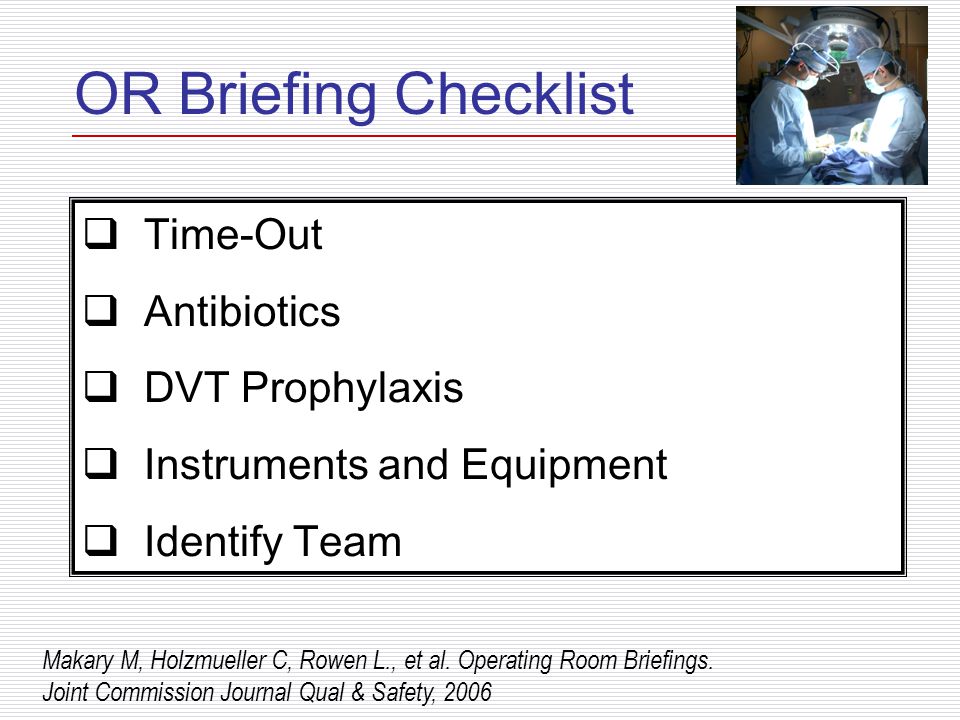 OR Briefing Checklist

❑ Time-Out

❑ Antibiotics

❑ DVT Prophylaxis

❑ Instruments and Equipment

❑ Identify Team

Makary M, Holzmueller C, Rowen L., et al. Operating Room Briefings. Joint Commission Journal Qual & Safety, 2006